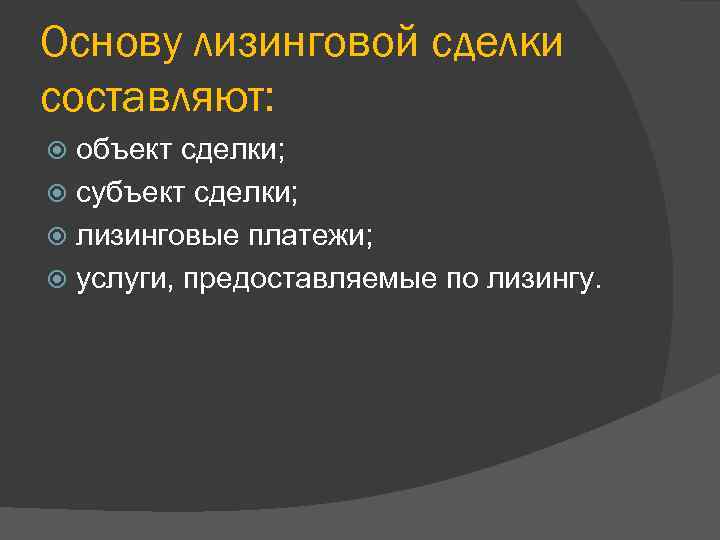 Основу лизинговой сделки составляют:

объект сделки;
субъект сделки;
лизинговые платежи;
услуги, предоставляемые по лизингу.